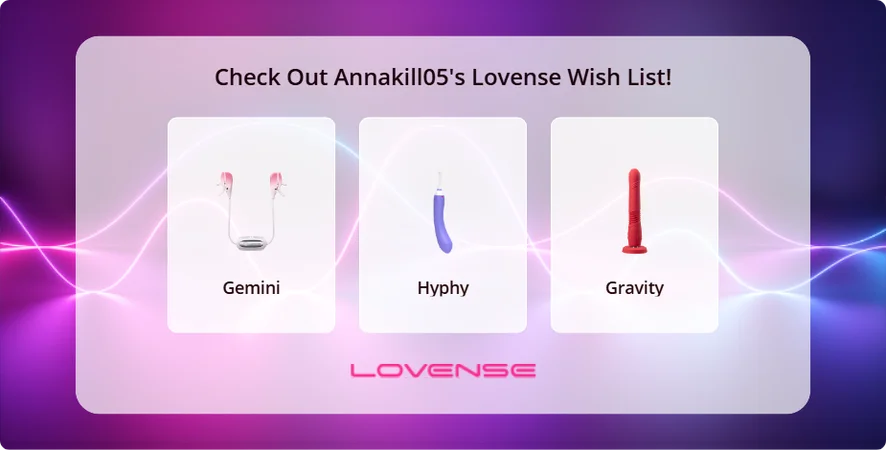 Check Out Annakill05's Lovense Wish List!

Gemini

Hyphy

Gravity

LOVENSE